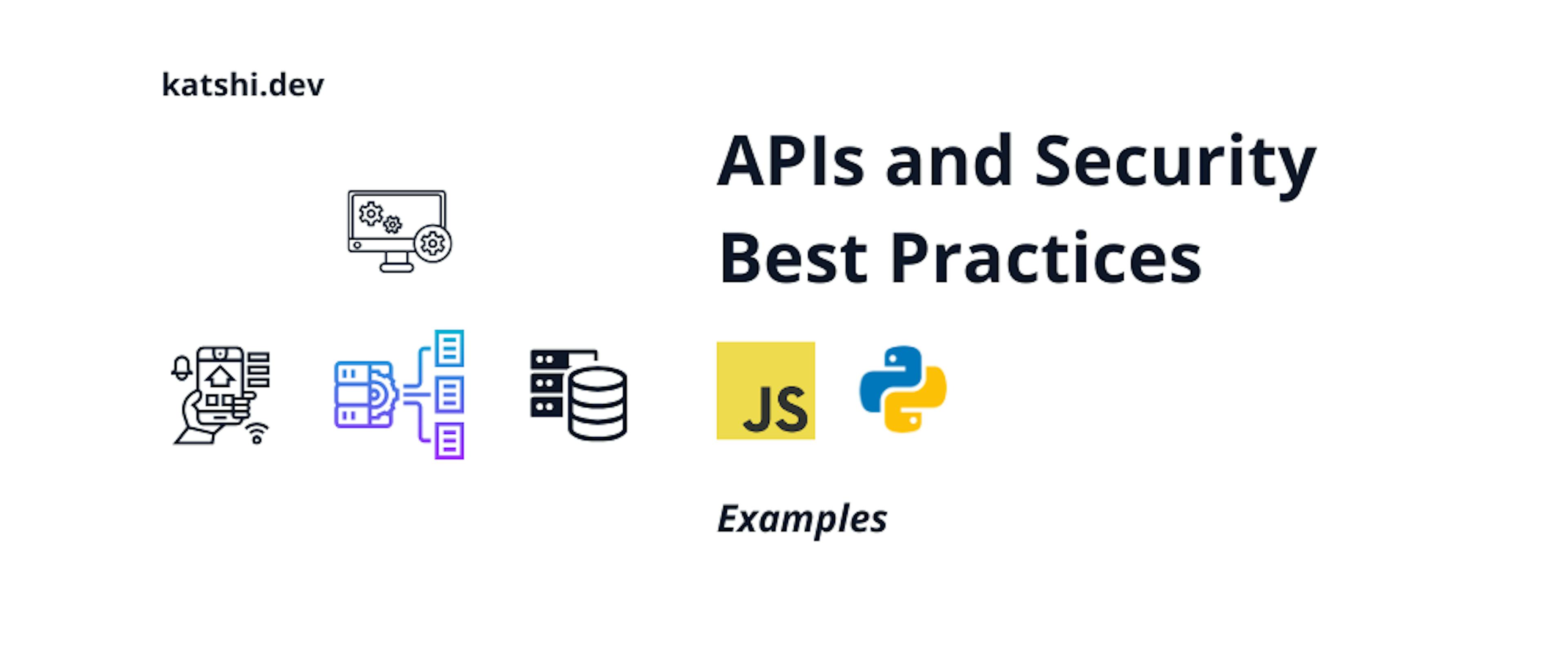 katshi.dev

APIs and Security Best Practices

JS

Examples